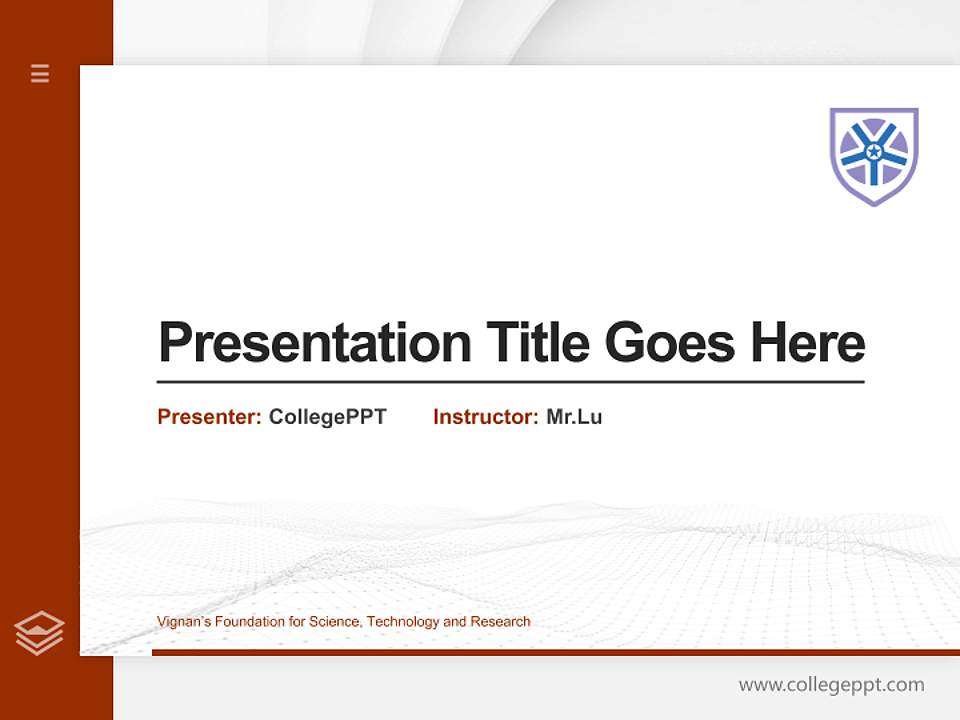 Presentation Title Goes Here

Presenter: CollegePPT Instructor: Mr.Lu

Vignan's Foundation for Science, Technology and Research

www.collegeppt.com